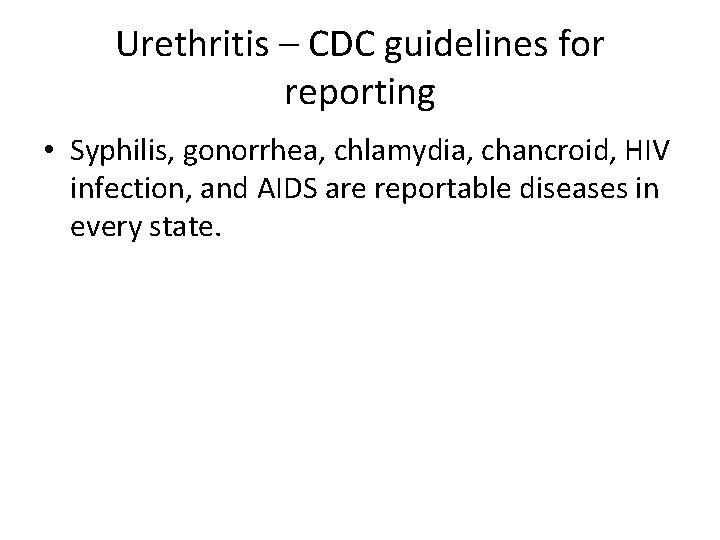 Urethritis – CDC guidelines for reporting

• Syphilis, gonorrhea, chlamydia, chancroid, HIV infection, and AIDS are reportable diseases in every state.